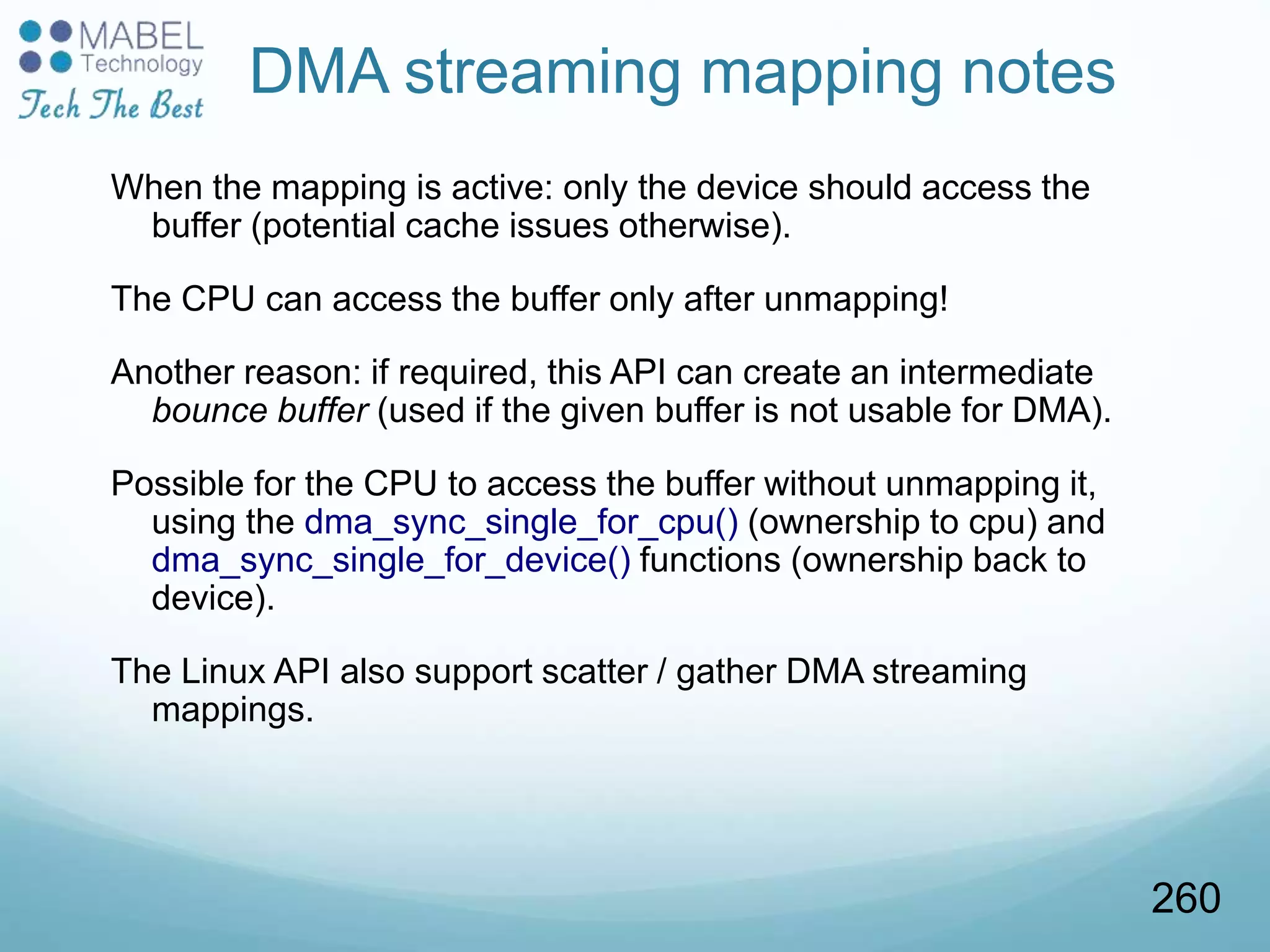 MABEL
Technology
Tech The Best

DMA streaming mapping notes

When the mapping is active: only the device should access the buffer (potential cache issues otherwise).

The CPU can access the buffer only after unmapping!

Another reason: if required, this API can create an intermediate bounce buffer (used if the given buffer is not usable for DMA).

Possible for the CPU to access the buffer without unmapping it, using the dma_sync_single_for_cpu() (ownership to cpu) and dma_sync_single_for_device() functions (ownership back to device).

The Linux API also support scatter / gather DMA streaming mappings.

260